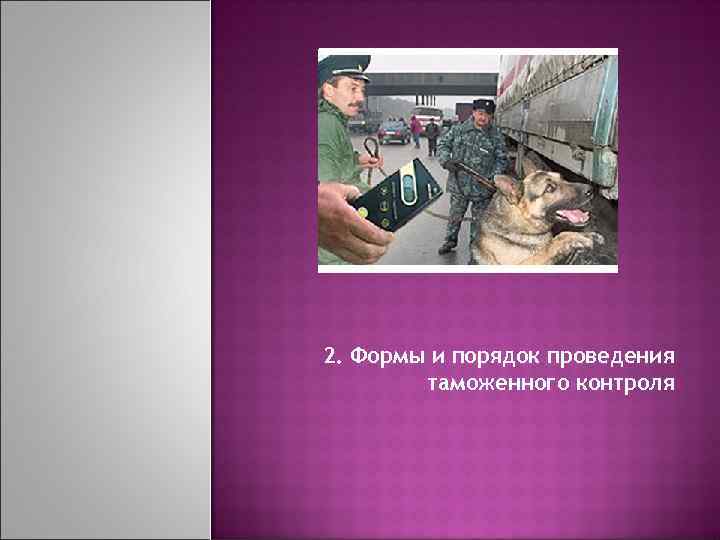 2. Формы и порядок проведения таможенного контроля